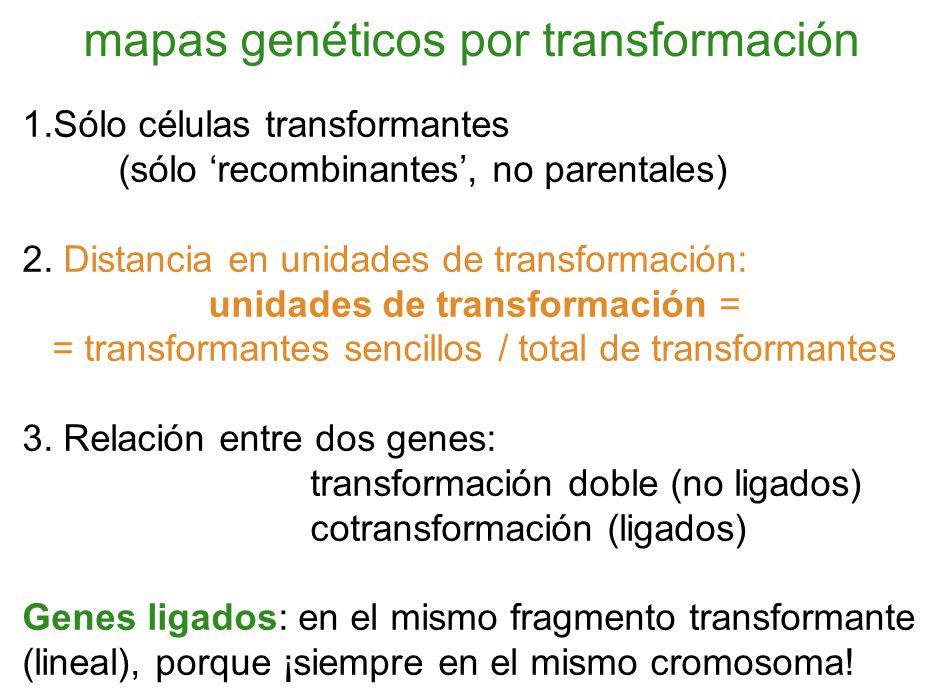 mapas genéticos por transformación

1.Sólo células transformantes
(sólo ‘recombinantes’, no parentales)

2. Distancia en unidades de transformación:
unidades de transformación =
= transformantes sencillos / total de transformantes

3. Relación entre dos genes:
transformación doble (no ligados)
cotransformación (ligados)

Genes ligados: en el mismo fragmento transformante (lineal), porque ¡siempre en el mismo cromosoma!